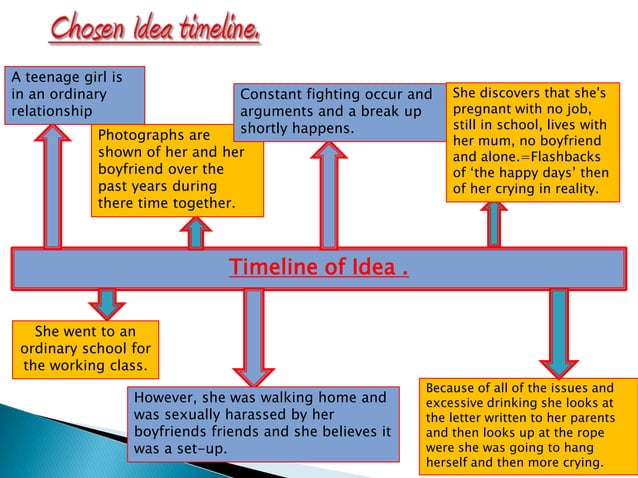 Chosen Idea timeline.

A teenage girl is in an ordinary relationship

Photographs are shown of her and her boyfriend over the past years during there time together.

Constant fighting occur and arguments and a break up shortly happens.

She discovers that she's pregnant with no job, still in school, lives with her mum, no boyfriend and alone.=Flashbacks of 'the happy days' then of her crying in reality.

Timeline of Idea .

She went to an ordinary school for the working class.

However, she was walking home and was sexually harassed by her boyfriends friends and she believes it was a set-up.

Because of all of the issues and excessive drinking she looks at the letter written to her parents and then looks up at the rope were she was going to hang herself and then more crying.